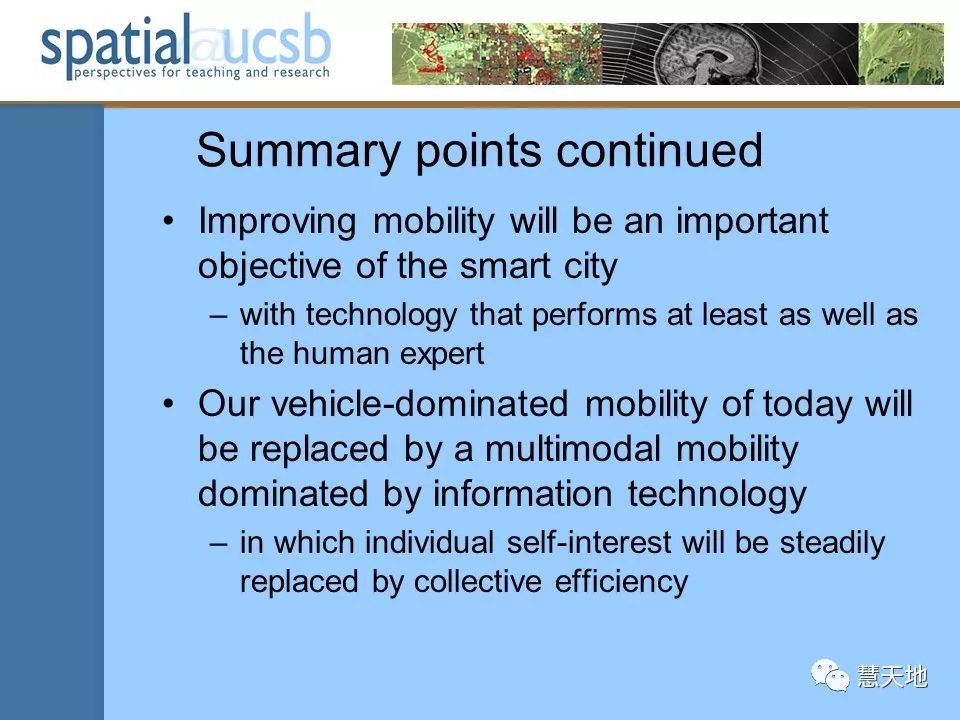 spatial@ucsb
perspectives for teaching and research

Summary points continued

• Improving mobility will be an important objective of the smart city
– with technology that performs at least as well as the human expert
• Our vehicle-dominated mobility of today will be replaced by a multimodal mobility dominated by information technology
– in which individual self-interest will be steadily replaced by collective efficiency

慧天地